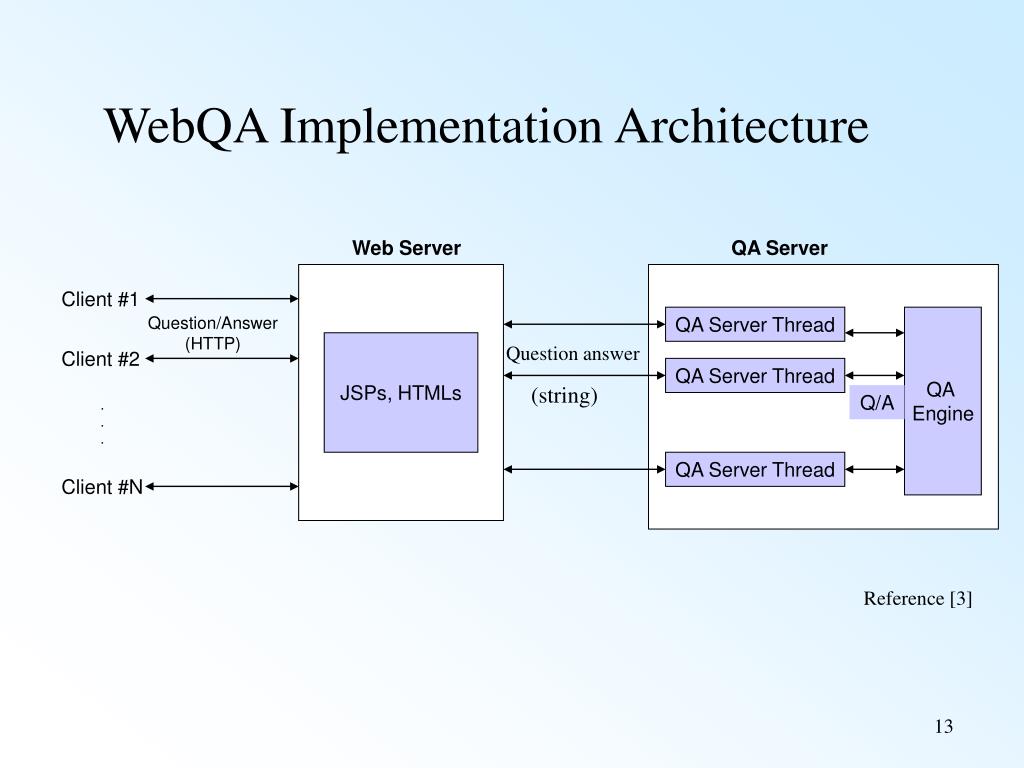 WebQA Implementation Architecture

Web Server

QA Server

Client #1

Question/Answer
(HTTP)

Client #2

.
.
.

Client #N

JSPs, HTMLs

Question answer

(string)

QA Server Thread

QA Server Thread

QA Server Thread

Q/A

QA
Engine

Reference [3]

13